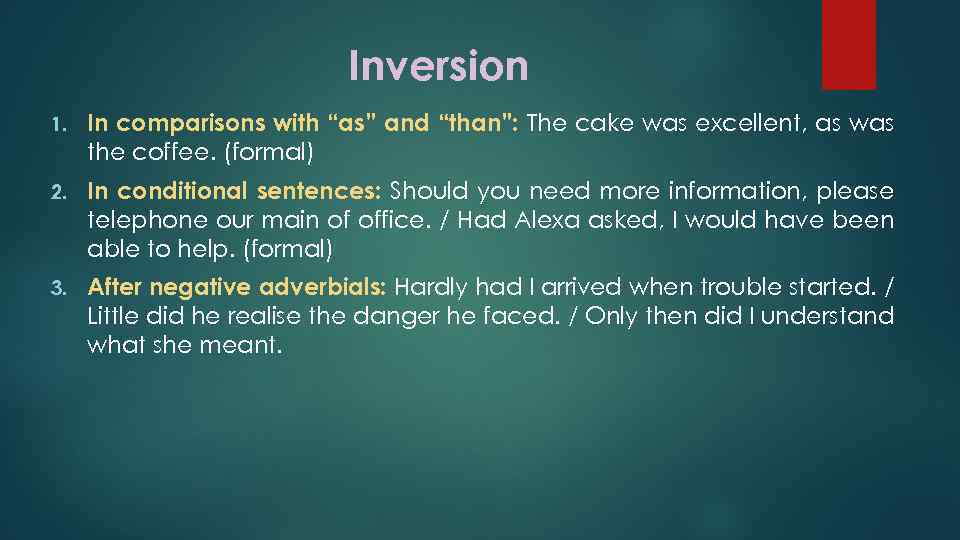 Inversion

1. In comparisons with “as” and “than”: The cake was excellent, as was the coffee. (formal)

2. In conditional sentences: Should you need more information, please telephone our main of office. / Had Alexa asked, I would have been able to help. (formal)

3. After negative adverbials: Hardly had I arrived when trouble started. / Little did he realise the danger he faced. / Only then did I understand what she meant.